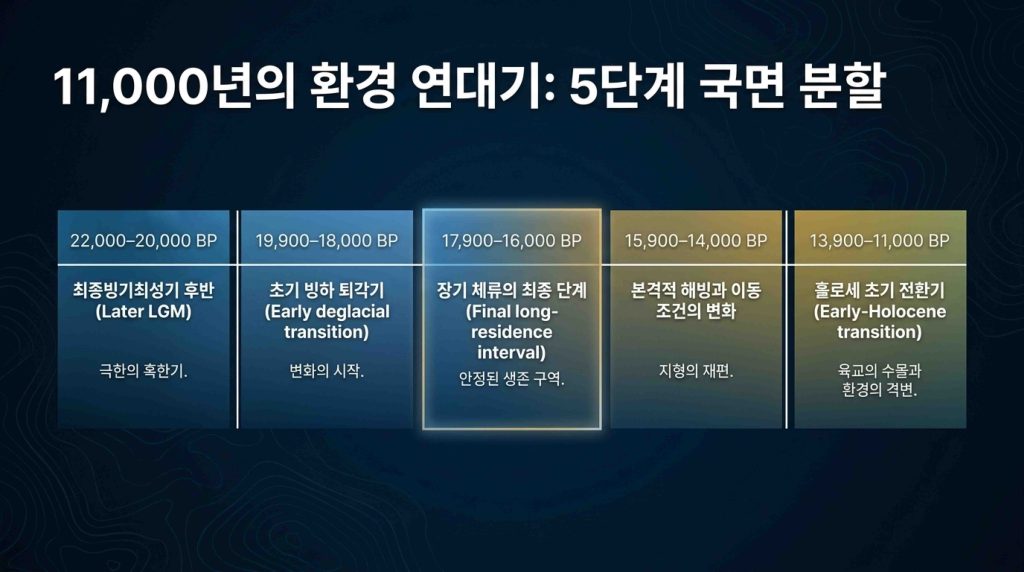 11,000년의 환경 연대기: 5단계 국면 분할

22,000–20,000 BP

최종빙기최성기 후반 (Later LGM)

극한의 혹한기.

19,900–18,000 BP

초기 빙하 퇴각기 (Early deglacial transition)

변화의 시작.

17,900–16,000 BP

장기 체류의 최종 단계 (Final long-residence interval)

안정된 생존 구역.

15,900–14,000 BP

본격적 해빙과 이동 조건의 변화

지형의 재편.

13,900–11,000 BP

홀로세 초기 전환기 (Early-Holocene transition)

육교의 수몰과 환경의 격변.